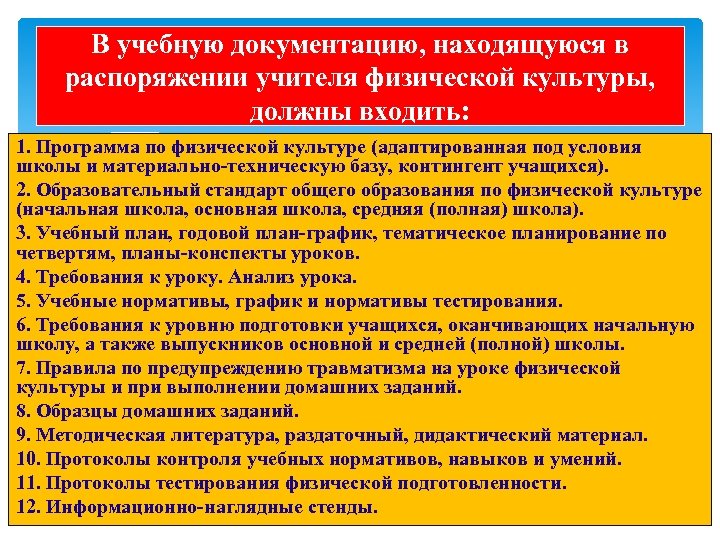 В учебную документацию, находящуюся в распоряжении учителя физической культуры, должны входить:

1. Программа по физической культуре (адаптированная под условия школы и материально-техническую базу, контингент учащихся).
2. Образовательный стандарт общего образования по физической культуре (начальная школа, основная школа, средняя (полная) школа).
3. Учебный план, годовой план-график, тематическое планирование по четвертям, планы-конспекты уроков.
4. Требования к уроку. Анализ урока.
5. Учебные нормативы, график и нормативы тестирования.
6. Требования к уровню подготовки учащихся, оканчивающих начальную школу, а также выпускников основной и средней (полной) школы.
7. Правила по предупреждению травматизма на уроке физической культуры и при выполнении домашних заданий.
8. Образцы домашних заданий.
9. Методическая литература, раздаточный, дидактический материал.
10. Протоколы контроля учебных нормативов, навыков и умений.
11. Протоколы тестирования физической подготовленности.
12. Информационно-наглядные стенды.